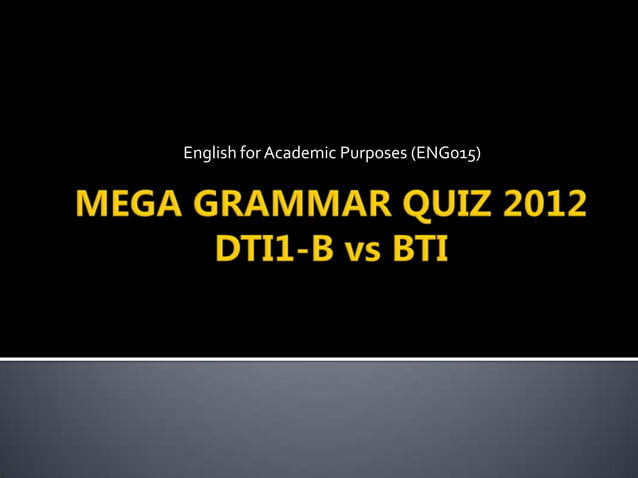 English for Academic Purposes (ENG015)

MEGA GRAMMAR QUIZ 2012
DTI1-B vs BTI